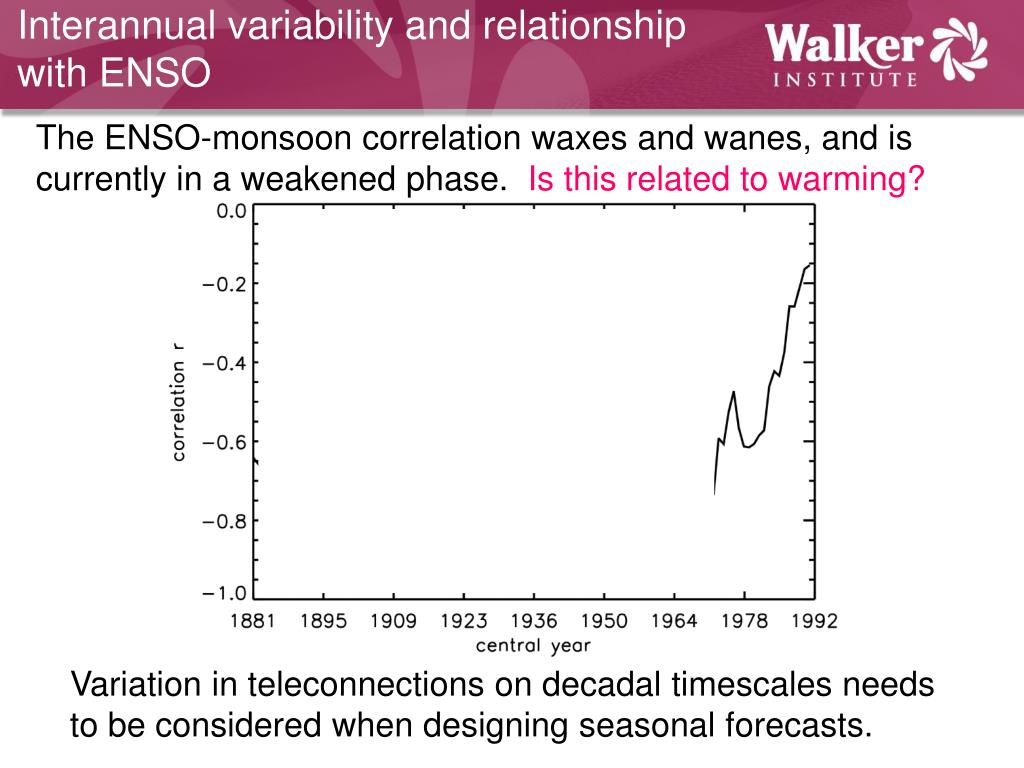 Interannual variability and relationship with ENSO

Walker INSTITUTE

The ENSO-monsoon correlation waxes and wanes, and is currently in a weakened phase. Is this related to warming?

0.0
−0.2
−0.4
−0.6
−0.8
−1.0
correlation r
1881 1895 1909 1923 1936 1950 1964 1978 1992
central year

Variation in teleconnections on decadal timescales needs to be considered when designing seasonal forecasts.